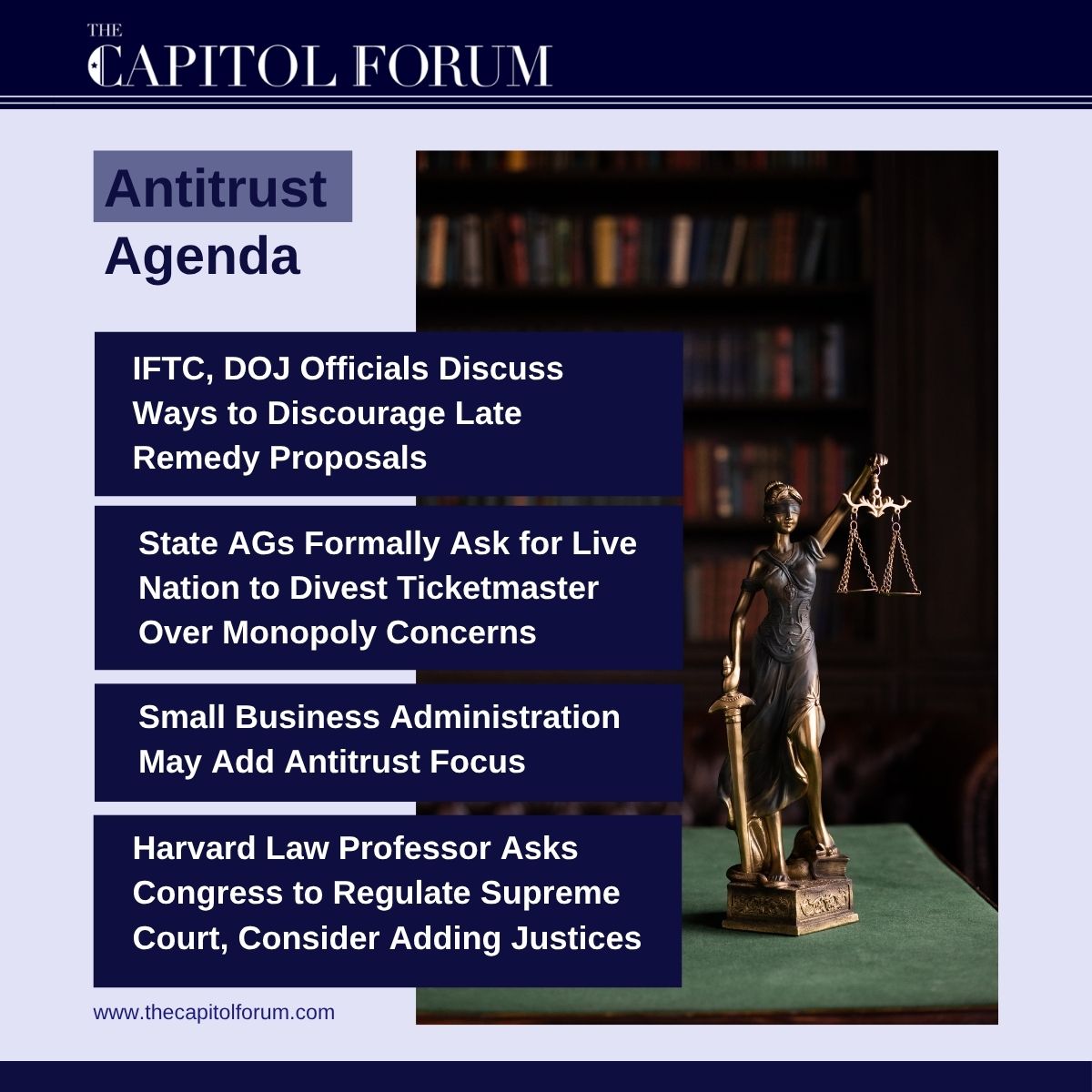 THE CAPITOL FORUM

Antitrust Agenda

IFTC, DOJ Officials Discuss Ways to Discourage Late Remedy Proposals

State AGs Formally Ask for Live Nation to Divest Ticketmaster Over Monopoly Concerns

Small Business Administration May Add Antitrust Focus

Harvard Law Professor Asks Congress to Regulate Supreme Court, Consider Adding Justices

www.thecapitolforum.com